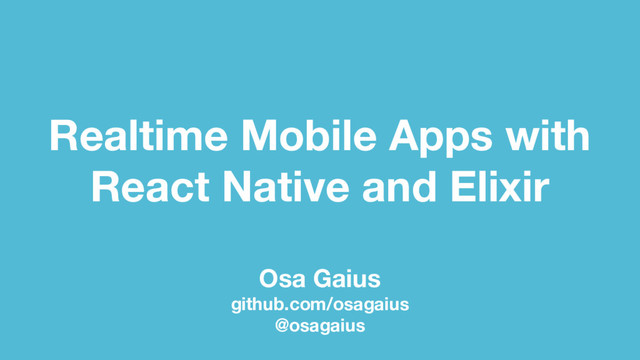 Realtime Mobile Apps with React Native and Elixir

Osa Gaius
github.com/osagaius
@osagaius